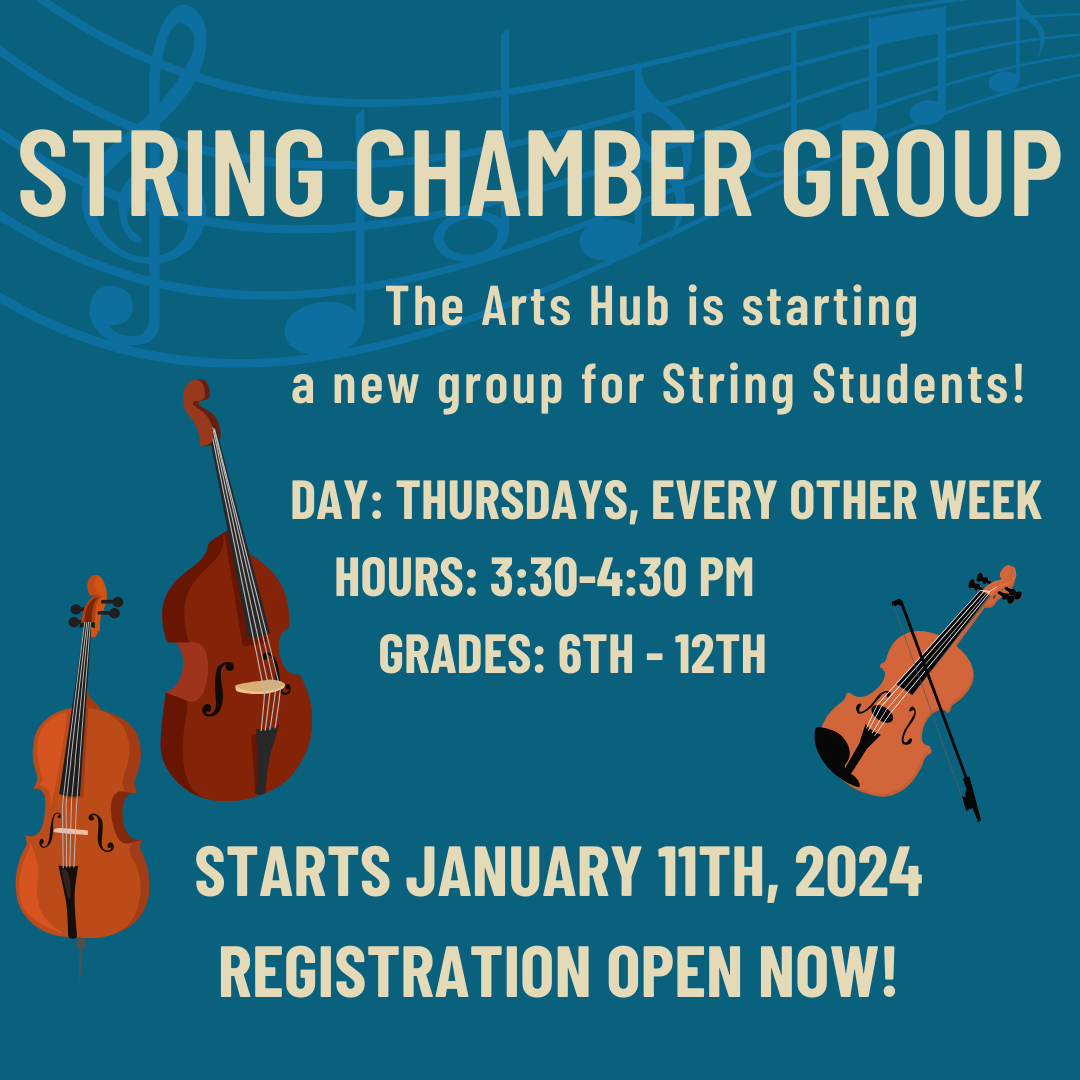 STRING CHAMBER GROUP

The Arts Hub is starting a new group for String Students!

DAY: THURSDAYS, EVERY OTHER WEEK
HOURS: 3:30-4:30 PM
GRADES: 6TH - 12TH

STARTS JANUARY 11TH, 2024
REGISTRATION OPEN NOW!